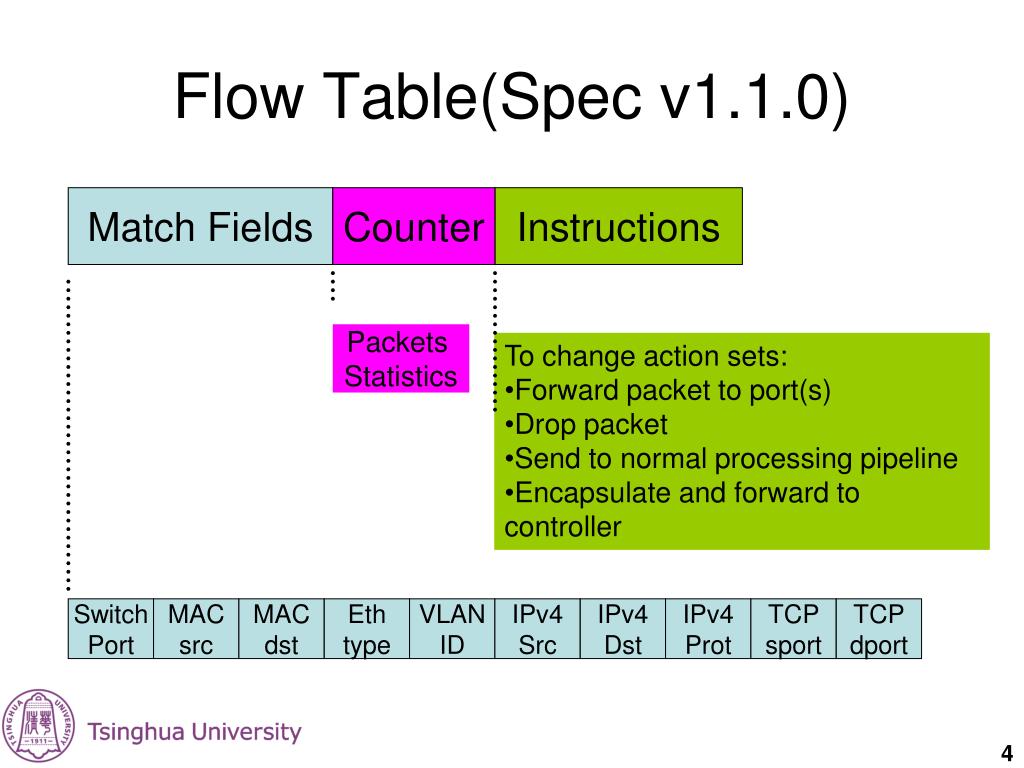 Flow Table(Spec v1.1.0)

| Match Fields | Counter | Instructions |
|---|---|---|

Packets Statistics

To change action sets:
•Forward packet to port(s)
•Drop packet
•Send to normal processing pipeline
•Encapsulate and forward to controller

| Switch Port | MAC src | MAC dst | Eth type | VLAN ID | IPv4 Src | IPv4 Dst | IPv4 Prot | TCP sport | TCP dport |
|---|---|---|---|---|---|---|---|---|---|

TSINGHUA UNIVERSITY 1911

Tsinghua University

4